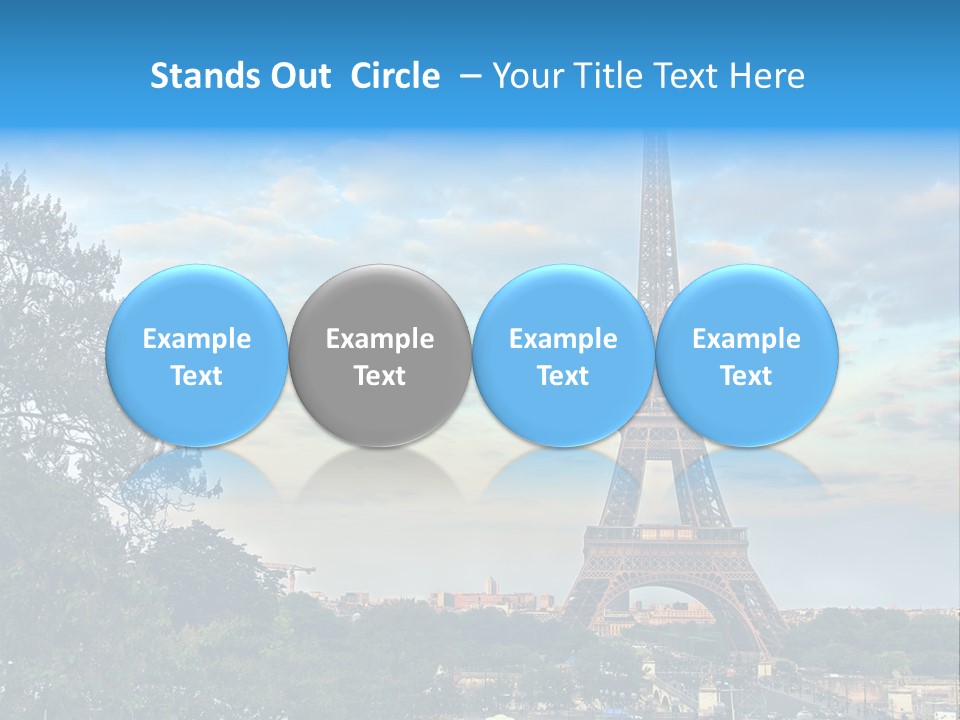 Stands Out  Circle  – Your Title Text Here

Example Text

Example Text

Example Text

Example Text